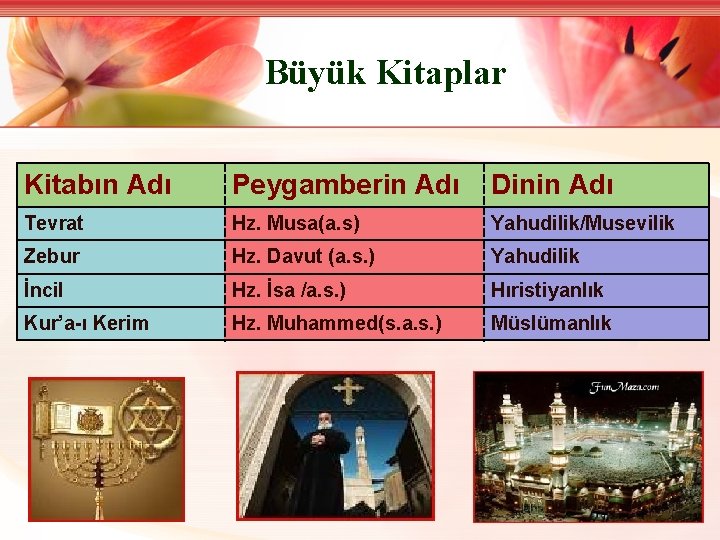 Büyük Kitaplar

| Kitabın Adı | Peygamberin Adı | Dinin Adı |
|---|---|---|
| Tevrat | Hz. Musa(a.s) | Yahudilik/Musevilik |
| Zebur | Hz. Davut (a.s.) | Yahudilik |
| İncil | Hz. İsa /a.s.) | Hıristiyanlık |
| Kur'a-ı Kerim | Hz. Muhammed(s.a.s.) | Müslümanlık |

FunMaza.com